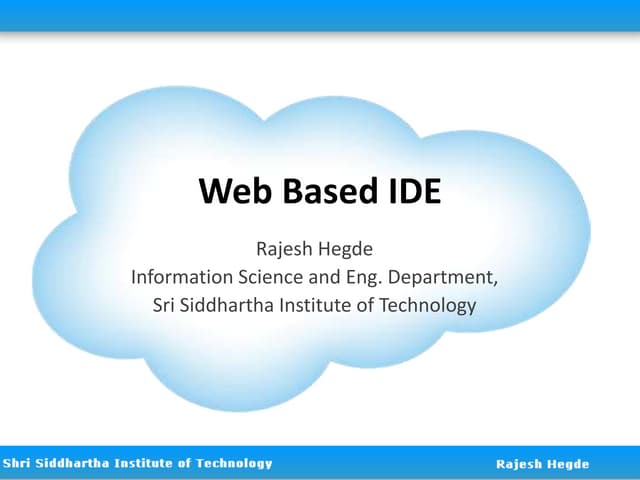 Web Based IDE

Rajesh Hegde
Information Science and Eng. Department,
Sri Siddhartha Institute of Technology

Shri Siddhartha Institute of Technology

Rajesh Hegde